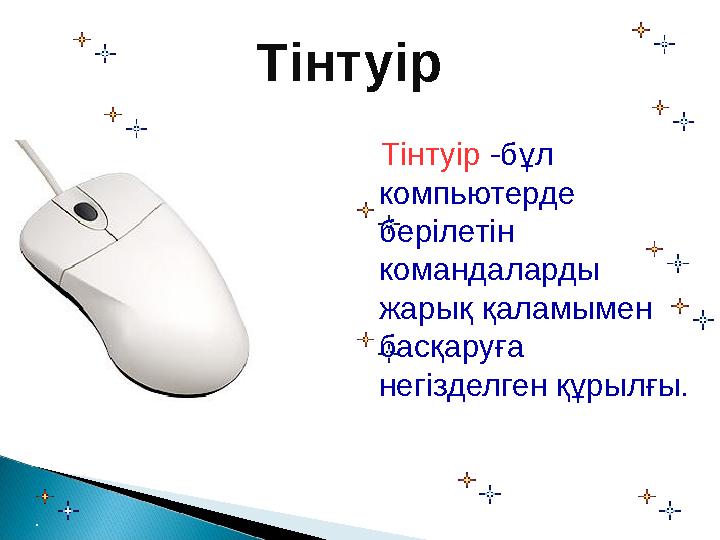 Тінтуір

Тінтуір -бұл компьютерде берілетін командаларды жарық қаламымен басқаруға негізделген құрылғы.